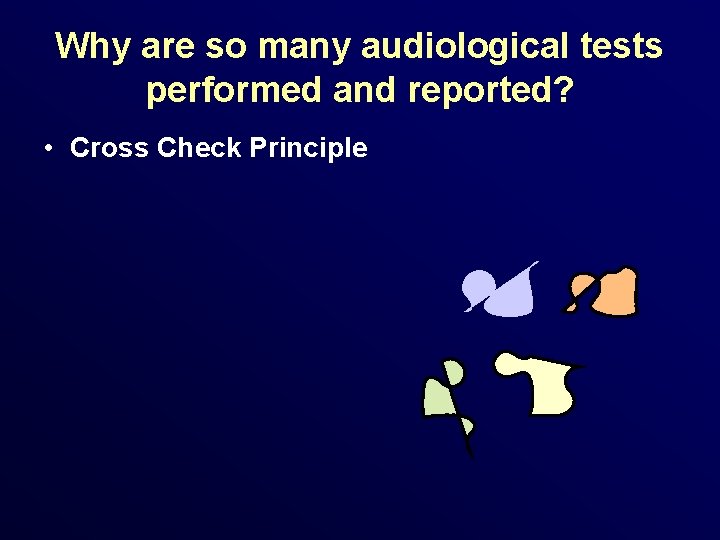 Why are so many audiological tests performed and reported?

• Cross Check Principle